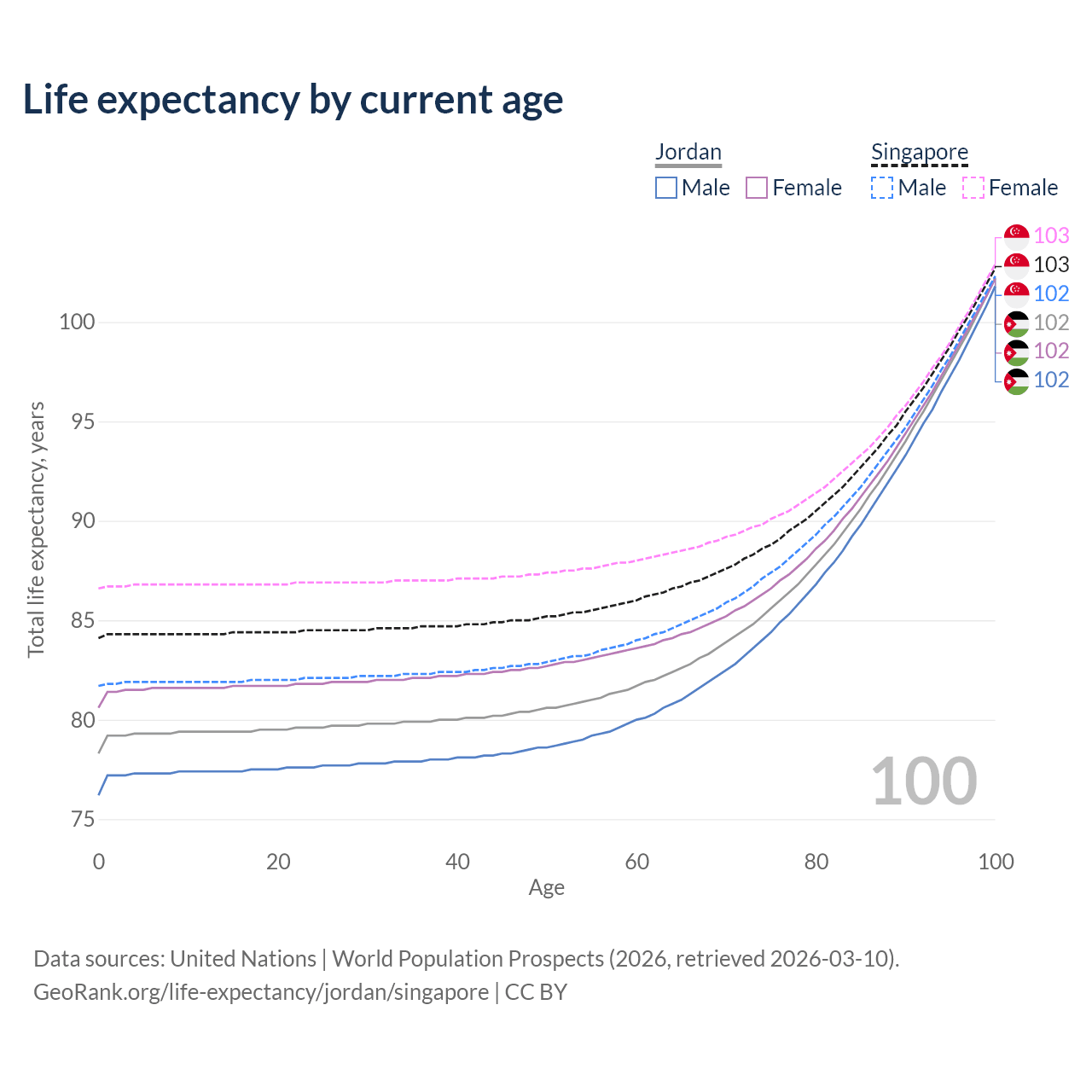 Life expectancy by current age

Jordan
Male Female

Singapore
Male Female

103
103
102
102
102
102

Total life expectancy, years

100
95
90
85
80
75

100

0 20 40 60 80 100
Age

Data sources: United Nations | World Population Prospects (2026, retrieved 2026-03-10).
GeoRank.org/life-expectancy/jordan/singapore | CC BY